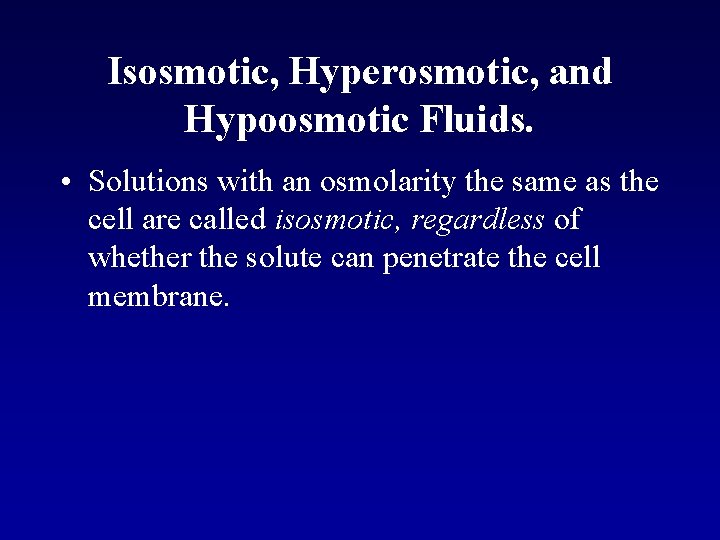 Isosmotic, Hyperosmotic, and Hypoosmotic Fluids.

• Solutions with an osmolarity the same as the cell are called isosmotic, regardless of whether the solute can penetrate the cell membrane.